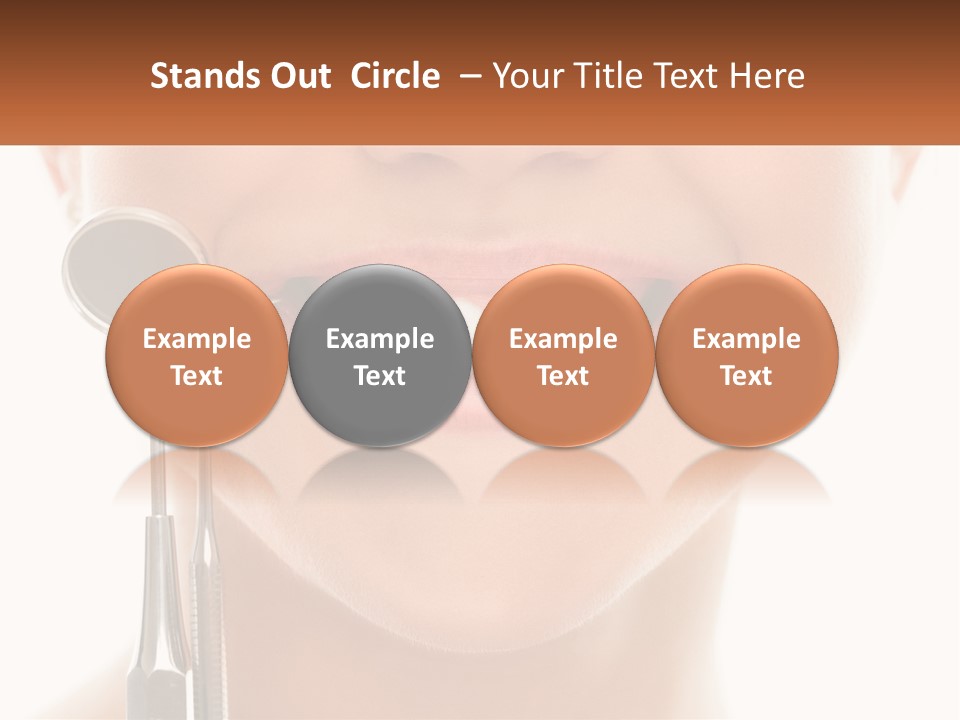 Stands Out Circle – Your Title Text Here

Example Text

Example Text

Example Text

Example Text